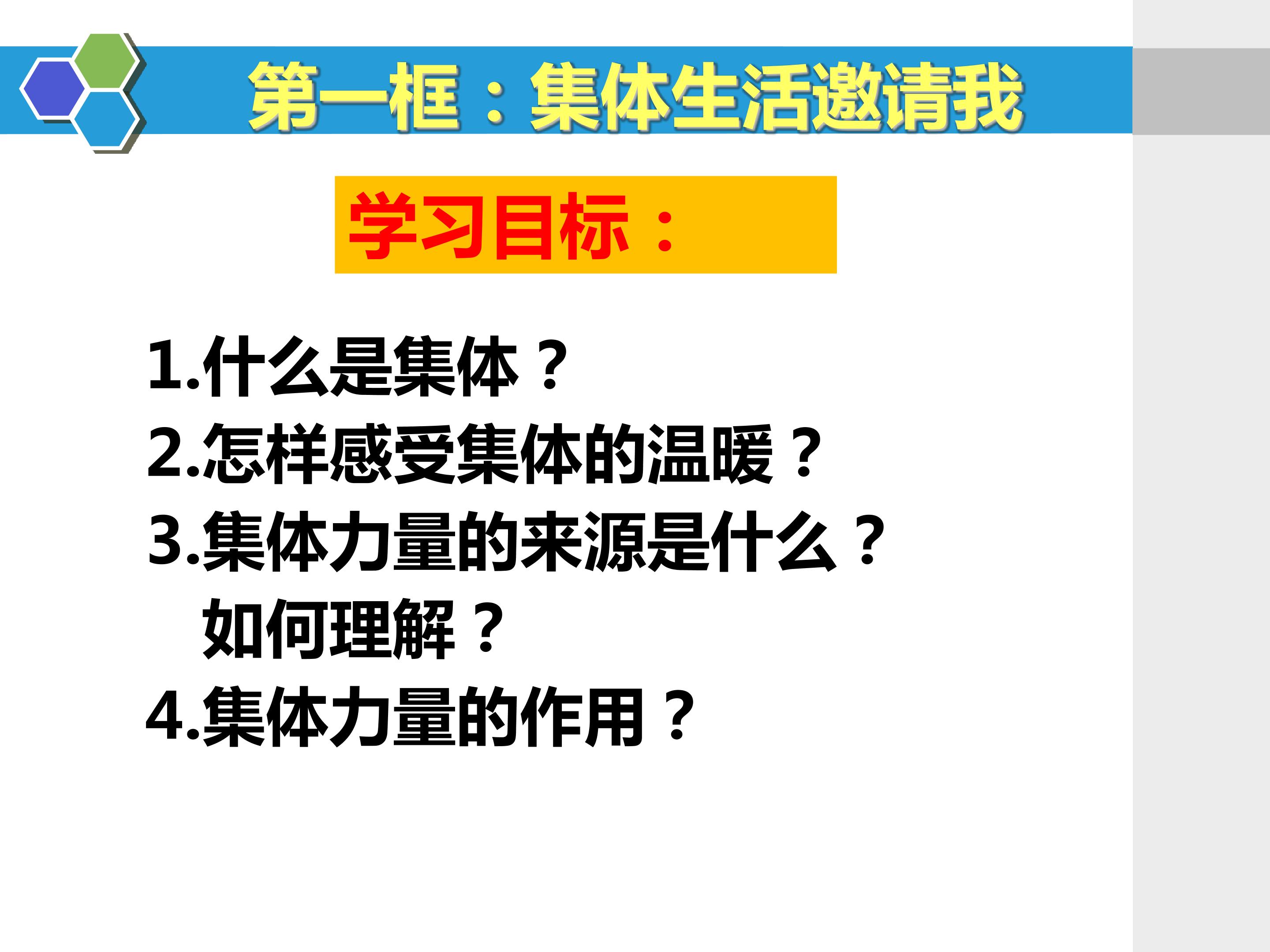 第一框：集体生活邀请我

学习目标：

1.什么是集体？
2.怎样感受集体的温暖？
3.集体力量的来源是什么？如何理解？
4.集体力量的作用？